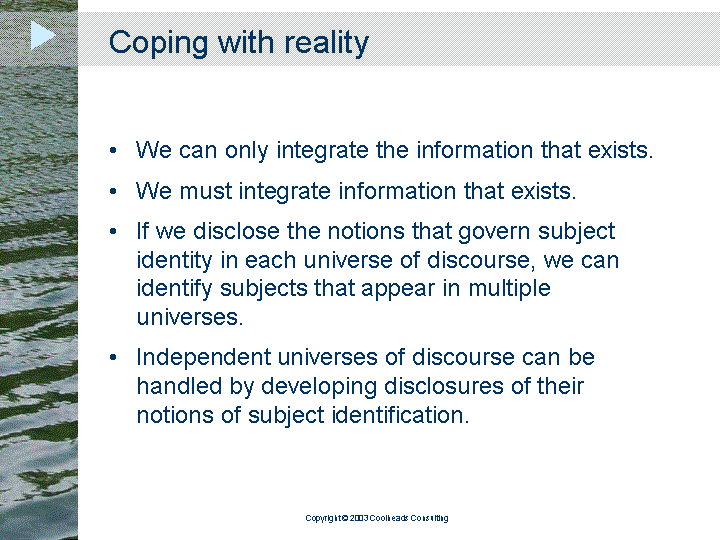 Coping with reality

• We can only integrate the information that exists.

• We must integrate information that exists.

• If we disclose the notions that govern subject identity in each universe of discourse, we can identify subjects that appear in multiple universes.

• Independent universes of discourse can be handled by developing disclosures of their notions of subject identification.

Copyright © 2003 Coolheads Consulting